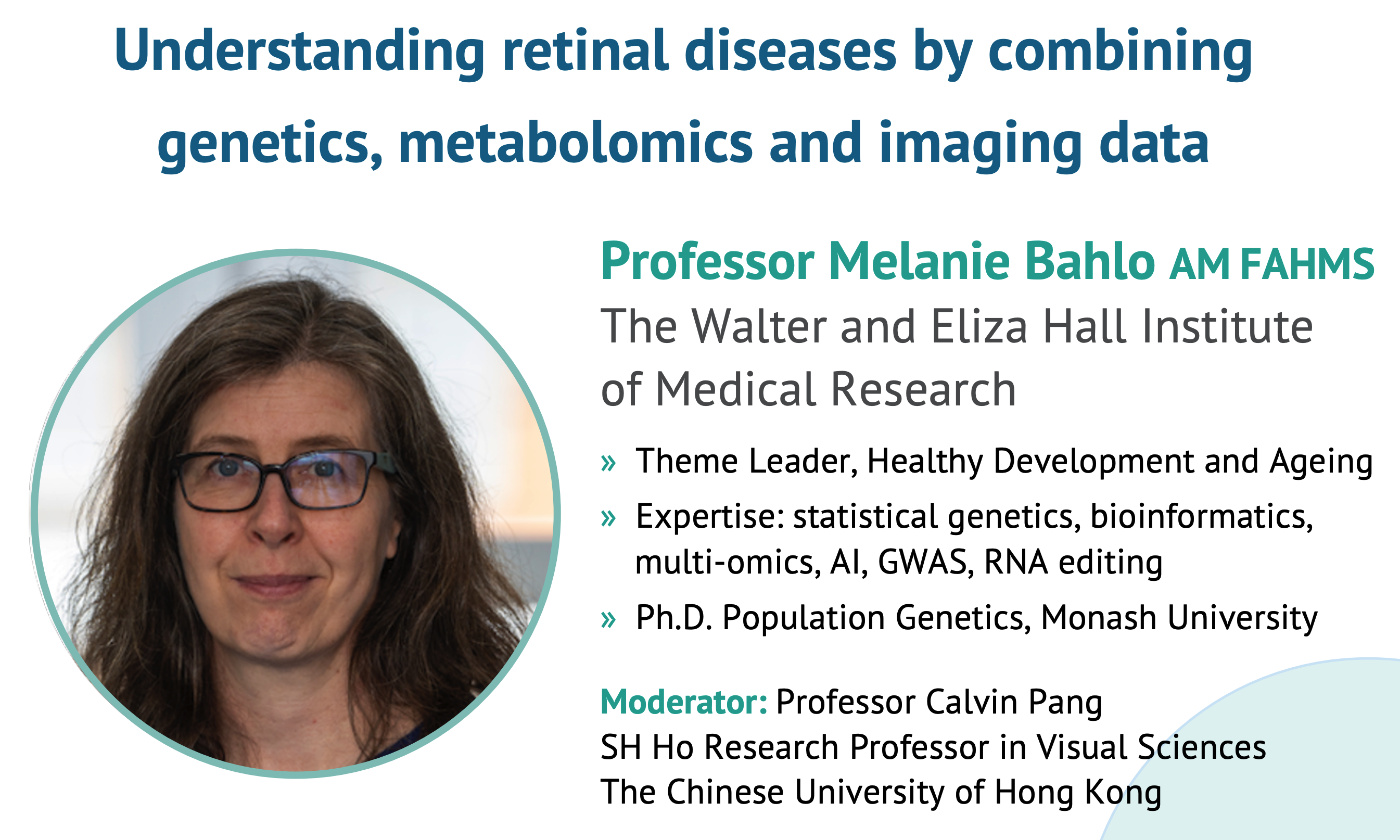 Understanding retinal diseases by combining genetics, metabolomics and imaging data

Professor Melanie Bahlo AM FAHMS
The Walter and Eliza Hall Institute of Medical Research

» Theme Leader, Healthy Development and Ageing
» Expertise: statistical genetics, bioinformatics, multi-omics, AI, GWAS, RNA editing
» Ph.D. Population Genetics, Monash University

Moderator: Professor Calvin Pang
SH Ho Research Professor in Visual Sciences
The Chinese University of Hong Kong